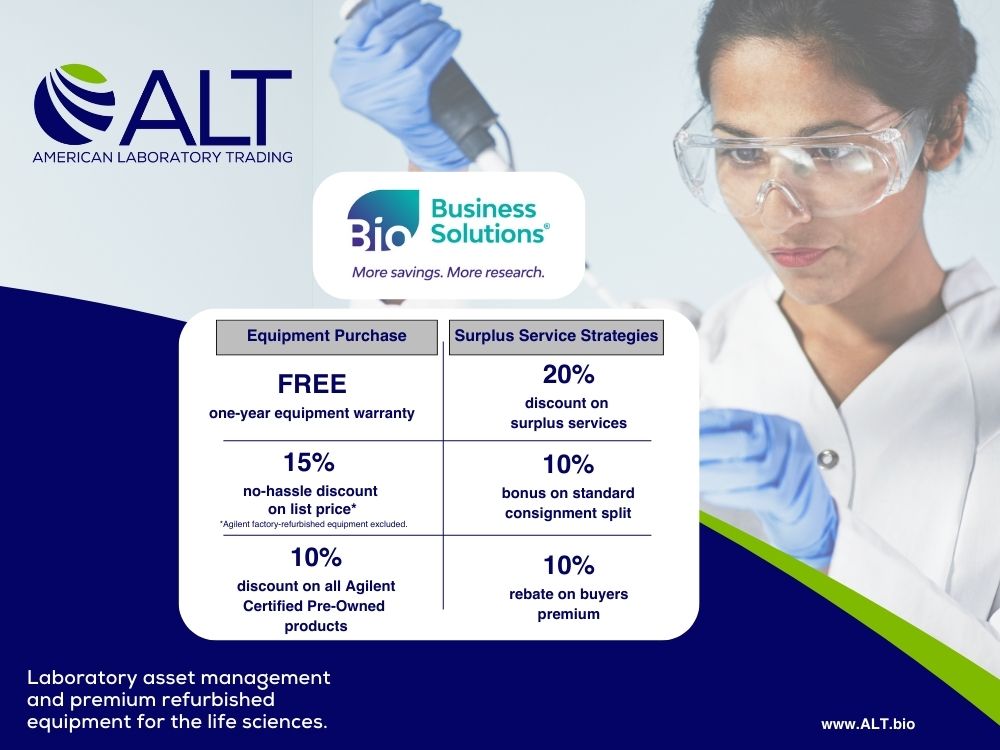 ALT
AMERICAN LABORATORY TRADING

Bio Business Solutions®
More savings. More research.

| Equipment Purchase | Surplus Service Strategies |
|---|---|
| FREE one-year equipment warranty | 20% discount on surplus services |
| 15% no-hassle discount on list price* *Agilent factory-refurbished equipment excluded. | 10% bonus on standard consignment split |
| 10% discount on all Agilent Certified Pre-Owned products | 10% rebate on buyers premium |

Laboratory asset management and premium refurbished equipment for the life sciences.

www.ALT.bio